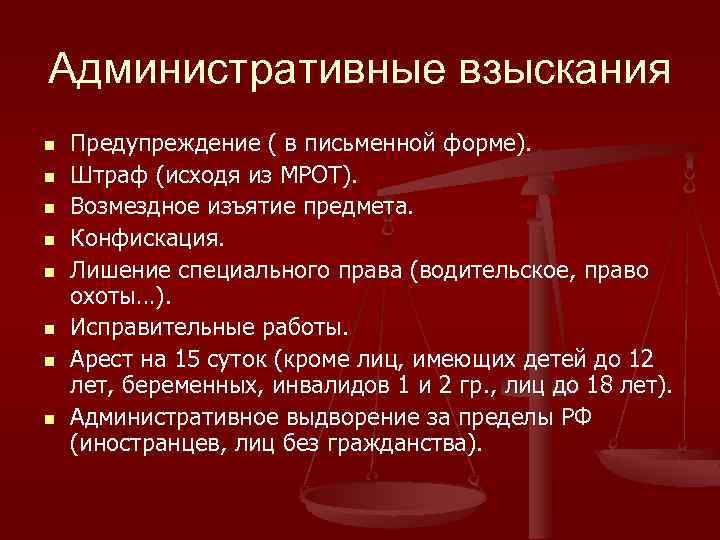 Административные взыскания

- Предупреждение ( в письменной форме).
- Штраф (исходя из МРОТ).
- Возмездное изъятие предмета.
- Конфискация.
- Лишение специального права (водительское, право охоты…).
- Исправительные работы.
- Арест на 15 суток (кроме лиц, имеющих детей до 12 лет, беременных, инвалидов 1 и 2 гр., лиц до 18 лет).
- Административное выдворение за пределы РФ (иностранцев, лиц без гражданства).